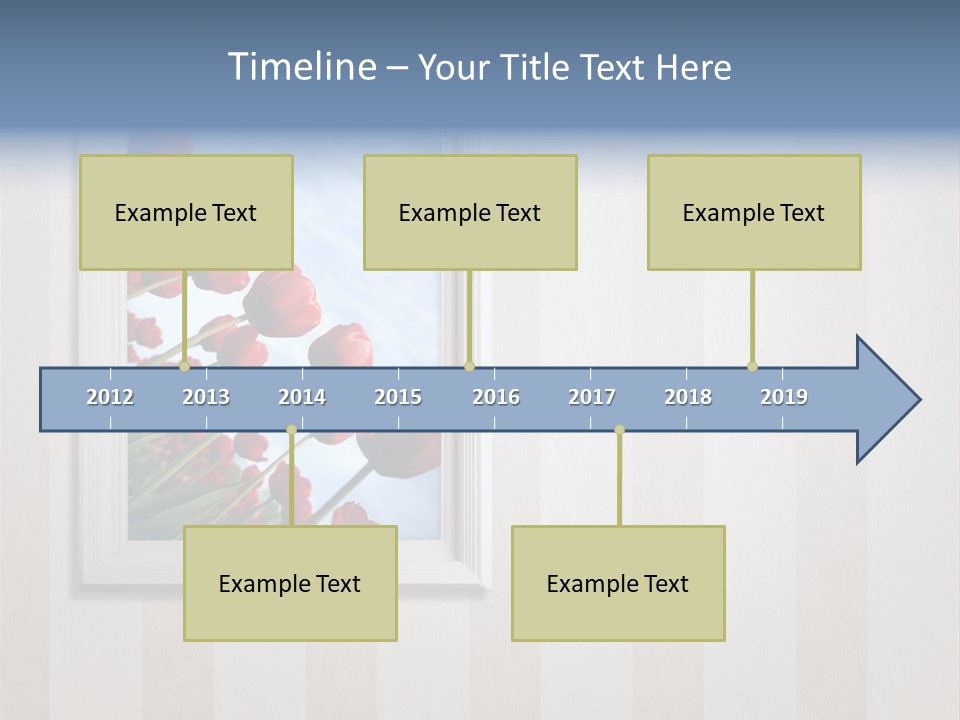 Timeline – Your Title Text Here

Example Text

Example Text

Example Text

2012 2013 2014 2015 2016 2017 2018 2019

Example Text

Example Text